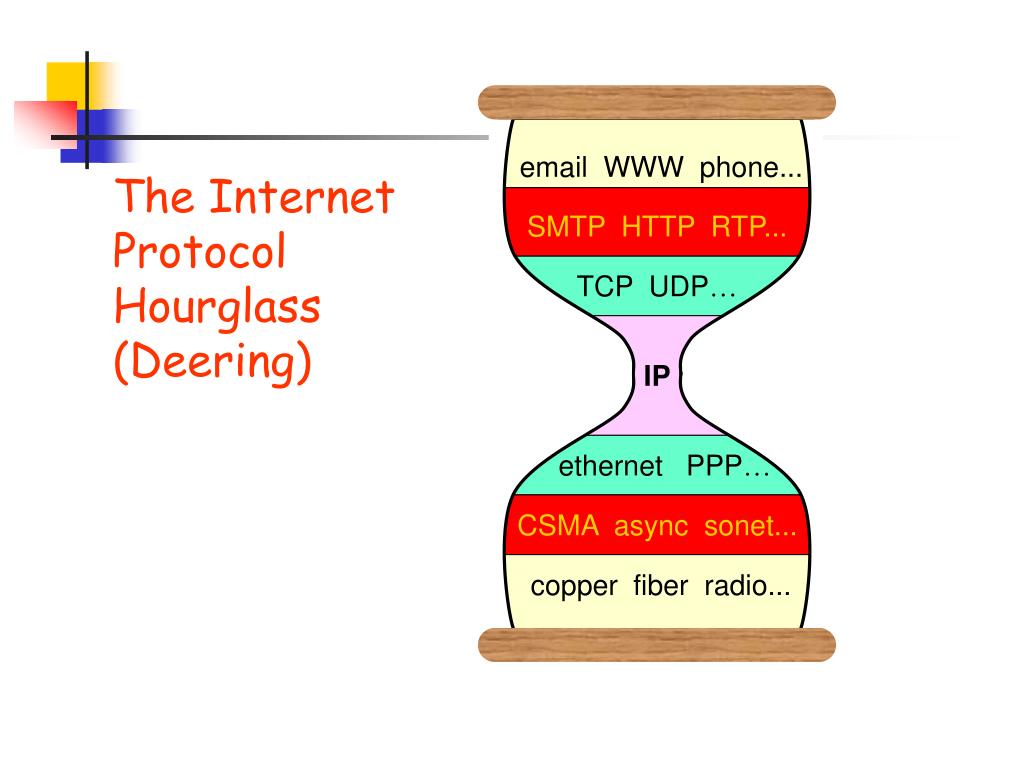 The Internet Protocol Hourglass (Deering)

email WWW phone...

SMTP HTTP RTP...

TCP UDP…

IP

ethernet PPP…

CSMA async sonet...

copper fiber radio...